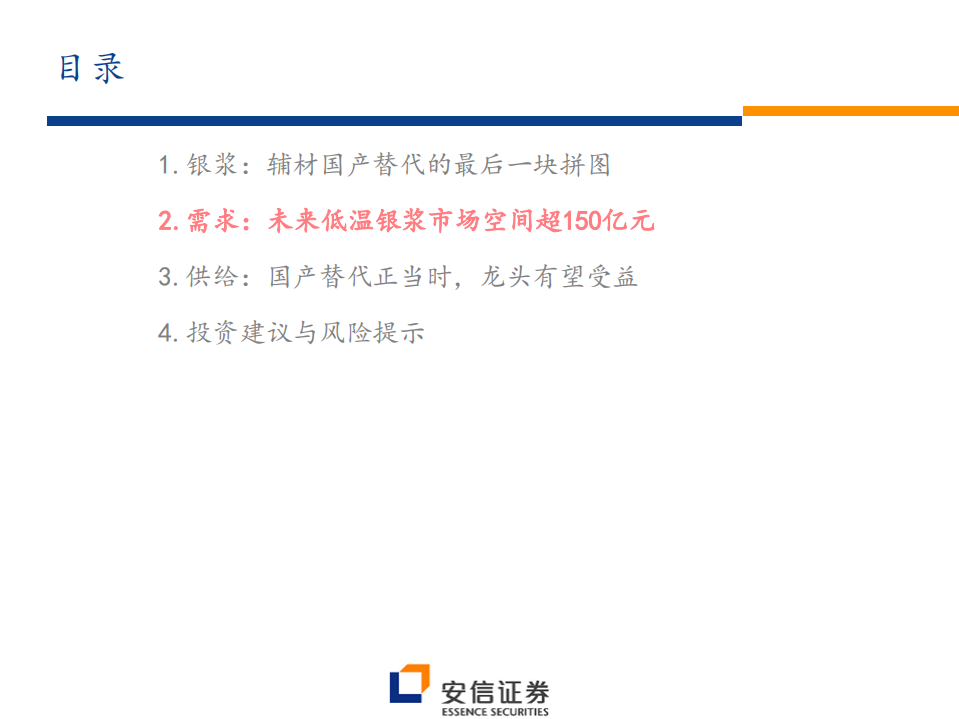 目录

1. 银浆：辅材国产替代的最后一块拼图

2. 需求：未来低温银浆市场空间超150亿元

3. 供给：国产替代正当时，龙头有望受益

4. 投资建议与风险提示

安信证券
ESSENCE SECURITIES